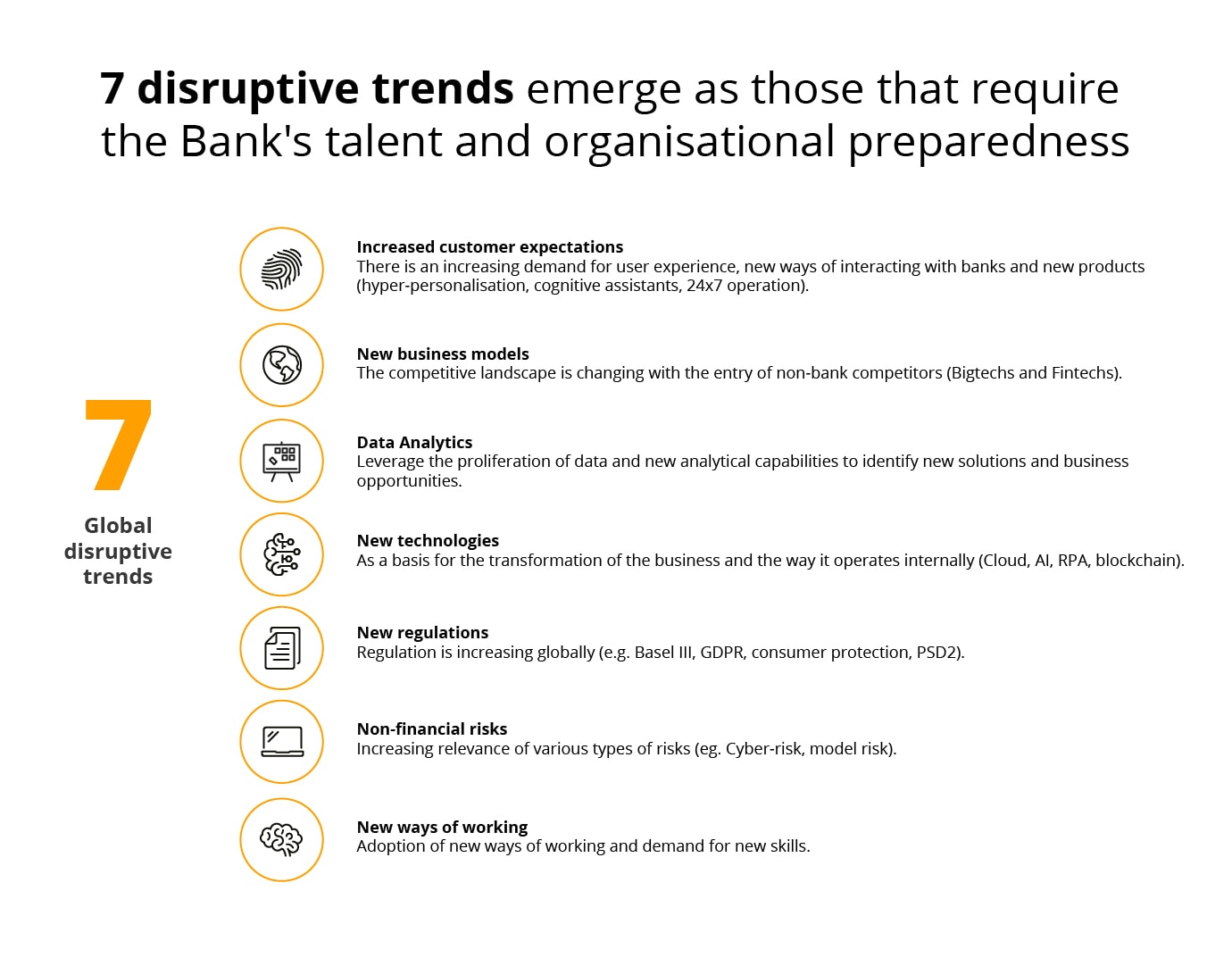 7 disruptive trends emerge as those that require the Bank's talent and organisational preparedness

7

Global disruptive trends

Increased customer expectations
There is an increasing demand for user experience, new ways of interacting with banks and new products (hyper-personalisation, cognitive assistants, 24x7 operation).

New business models
The competitive landscape is changing with the entry of non-bank competitors (Bigtechs and Fintechs).

Data Analytics
Leverage the proliferation of data and new analytical capabilities to identify new solutions and business opportunities.

New technologies
As a basis for the transformation of the business and the way it operates internally (Cloud, AI, RPA, blockchain).

New regulations
Regulation is increasing globally (e.g. Basel III, GDPR, consumer protection, PSD2).

Non-financial risks
Increasing relevance of various types of risks (eg. Cyber-risk, model risk).

New ways of working
Adoption of new ways of working and demand for new skills.